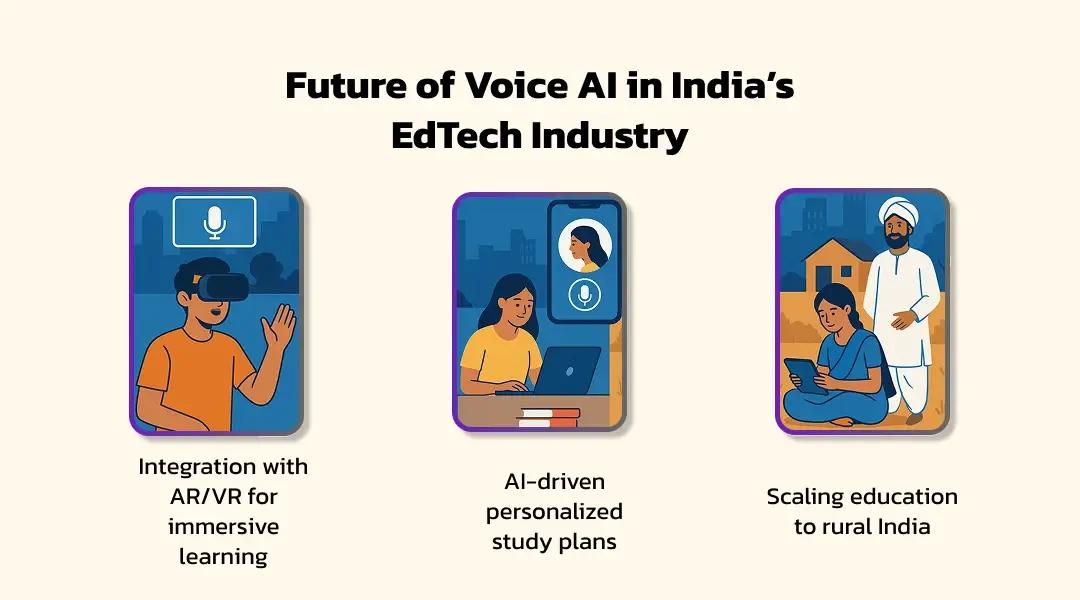 Future of Voice AI in India's EdTech Industry

Integration with AR/VR for immersive learning

AI-driven personalized study plans

Scaling education to rural India